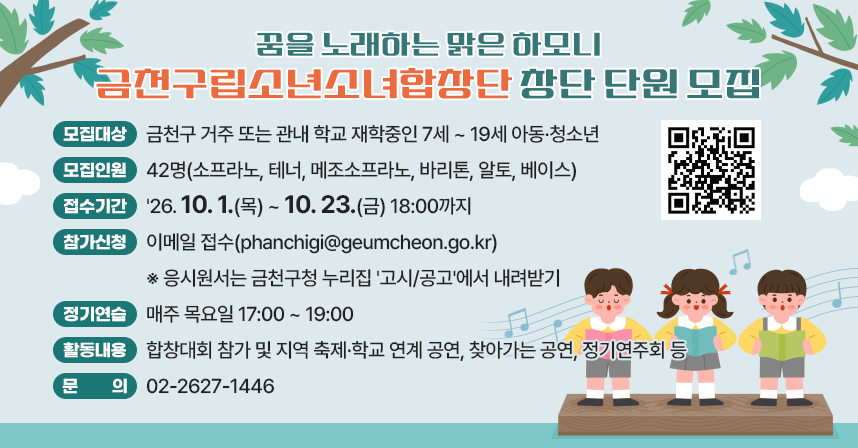 꿈을 노래하는 맑은 하모니
금천구립소년소녀합창단 창단 단원 모집

모집대상 금천구 거주 또는 관내 학교 재학중인 7세 ~ 19세 아동·청소년

모집인원 42명(소프라노, 테너, 메조소프라노, 바리톤, 알토, 베이스)

접수기간 '26. 10. 1.(목) ~ 10. 23.(금) 18:00까지

참가신청 이메일 접수(phanchigi@geumcheon.go.kr)

※ 응시원서는 금천구청 누리집 '고시/공고'에서 내려받기

정기연습 매주 목요일 17:00 ~ 19:00

활동내용 합창대회 참가 및 지역 축제·학교 연계 공연, 찾아가는 공연, 정기연주회 등

문 의 02-2627-1446